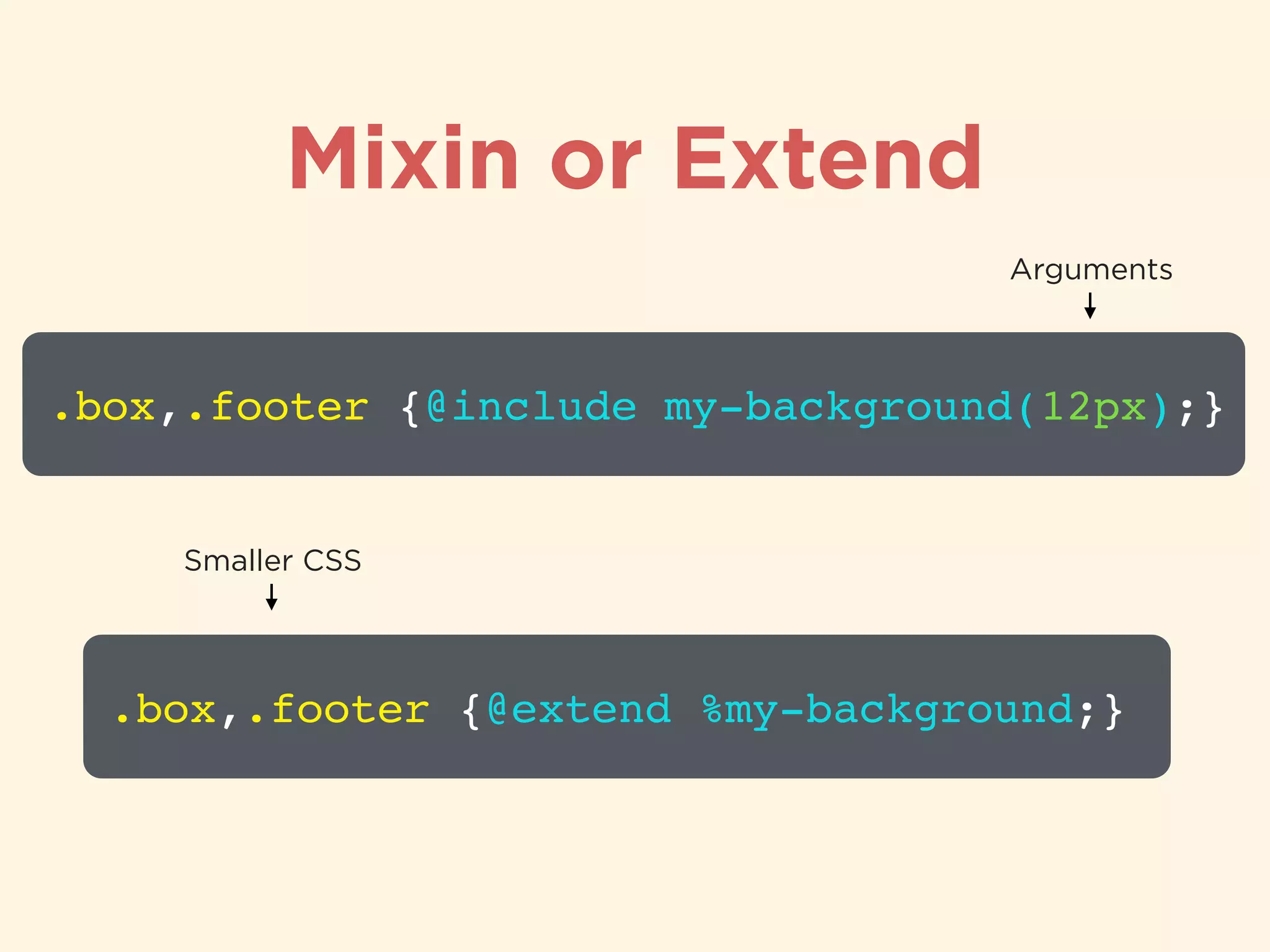 Mixin or Extend

Arguments

.box,.footer {@include my-background(12px);}

Smaller CSS

.box,.footer {@extend %my-background;}